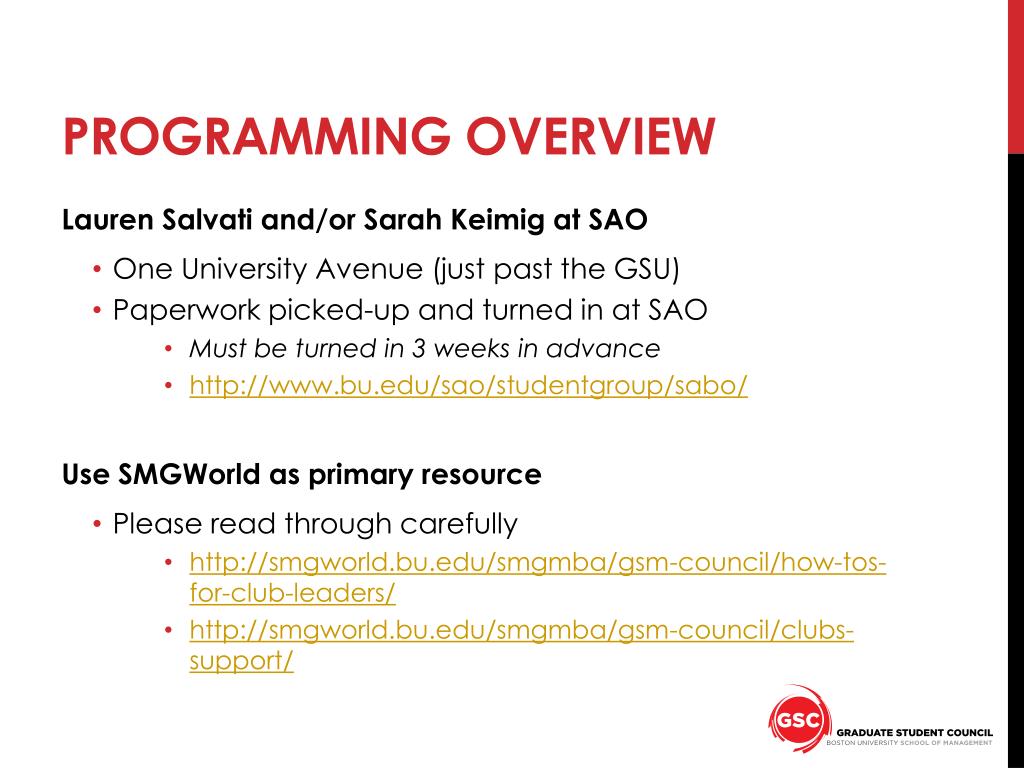 PROGRAMMING OVERVIEW

Lauren Salvati and/or Sarah Keimig at SAO

• One University Avenue (just past the GSU)
• Paperwork picked-up and turned in at SAO
  • Must be turned in 3 weeks in advance
  • http://www.bu.edu/sao/studentgroup/sabo/

Use SMGWorld as primary resource

• Please read through carefully
  • http://smgworld.bu.edu/smgmba/gsm-council/how-tos-for-club-leaders/
  • http://smgworld.bu.edu/smgmba/gsm-council/clubs-support/

GSC GRADUATE STUDENT COUNCIL
BOSTON UNIVERSITY SCHOOL OF MANAGEMENT